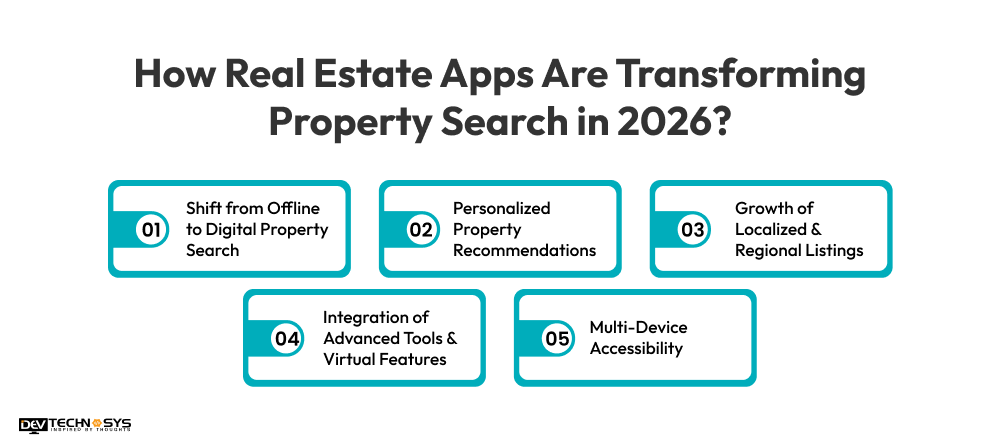 How Real Estate Apps Are Transforming Property Search in 2026?

01 Shift from Offline to Digital Property Search

02 Personalized Property Recommendations

03 Growth of Localized & Regional Listings

04 Integration of Advanced Tools & Virtual Features

05 Multi-Device Accessibility

DEV TECHNOSYS
INSPIRED BY THOUGHTS